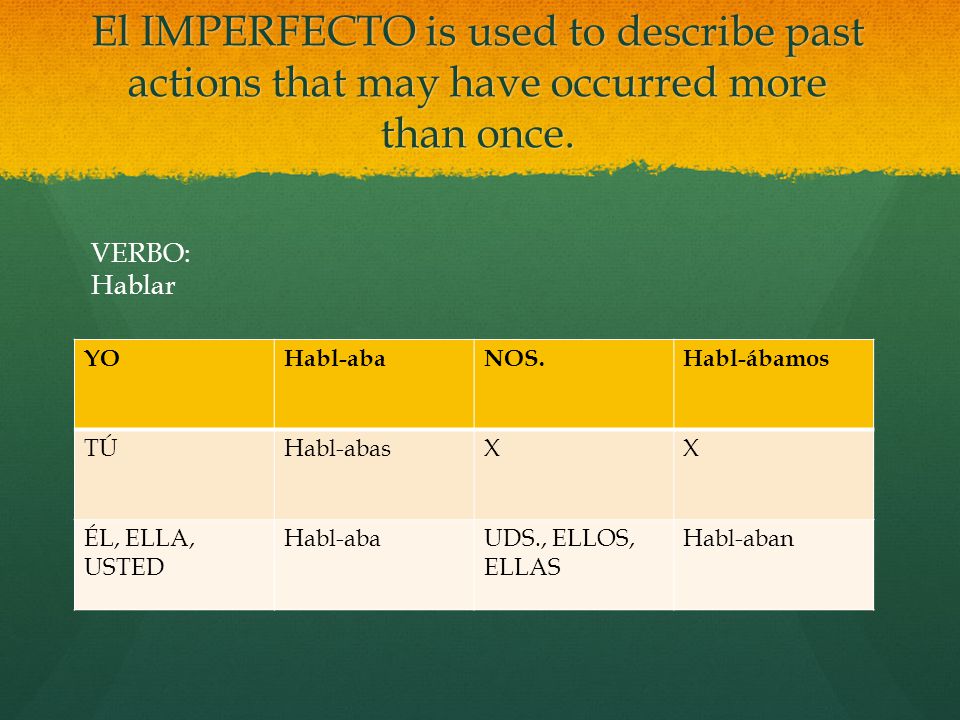 El IMPERFECTO is used to describe past actions that may have occurred more than once.

VERBO:
Hablar

| YO | Habl-aba | NOS. | Habl-ábamos |
|---|---|---|---|
| TÚ | Habl-abas | X | X |
| ÉL, ELLA, USTED | Habl-aba | UDS., ELLOS, ELLAS | Habl-aban |